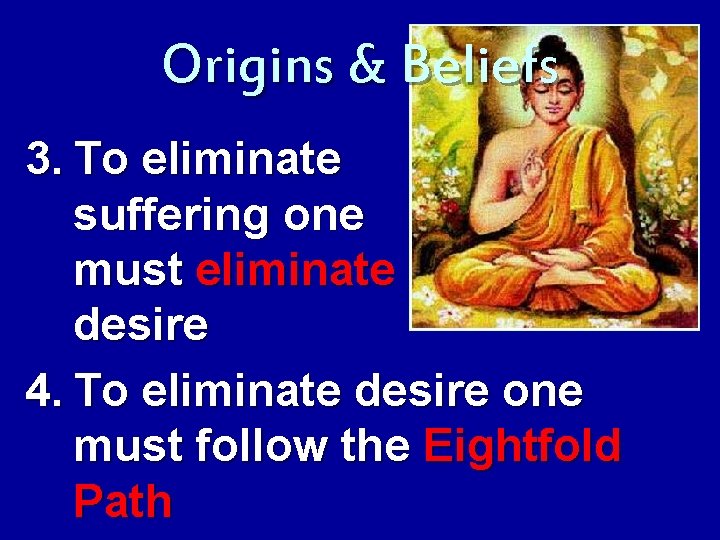 Origins & Beliefs

3. To eliminate suffering one must eliminate desire

4. To eliminate desire one must follow the Eightfold Path